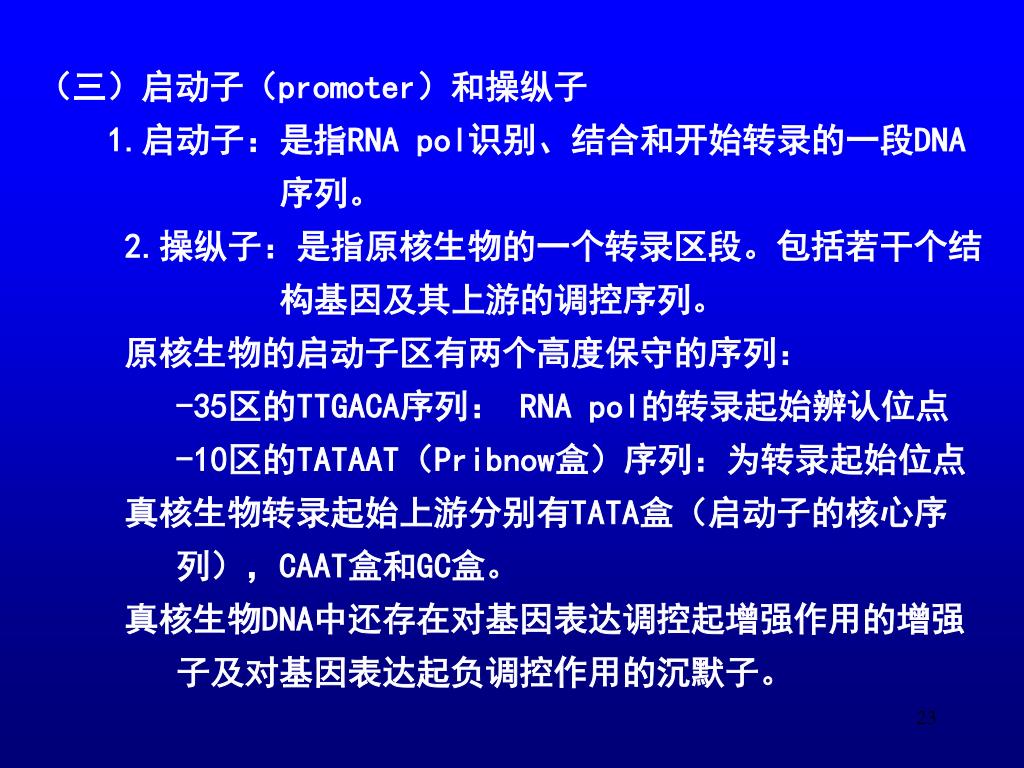 （三）启动子（promoter）和操纵子

1.启动子：是指RNA pol识别、结合和开始转录的一段DNA序列。

2.操纵子：是指原核生物的一个转录区段。包括若干个结构基因及其上游的调控序列。

原核生物的启动子区有两个高度保守的序列：

-35区的TTGACA序列： RNA pol的转录起始辨认位点

-10区的TATAAT（Pribnow盒）序列：为转录起始位点

真核生物转录起始上游分别有TATA盒（启动子的核心序列），CAAT盒和GC盒。

真核生物DNA中还存在对基因表达调控起增强作用的增强子及对基因表达起负调控作用的沉默子。

23